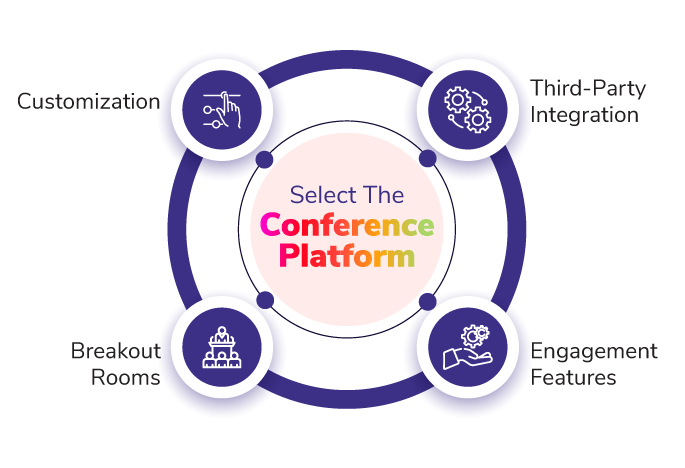 Customization

Third-Party Integration

Select The Conference Platform

Breakout Rooms

Engagement Features